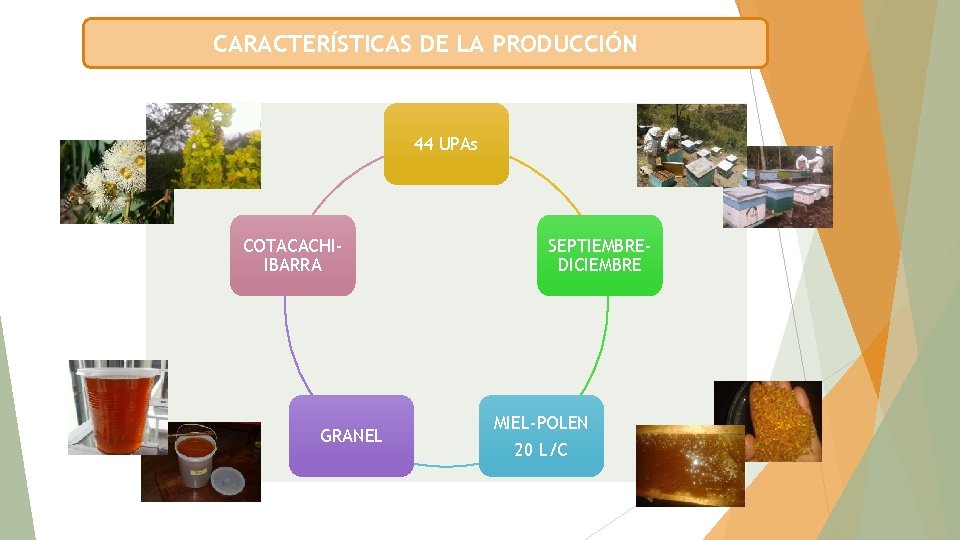 CARACTERÍSTICAS DE LA PRODUCCIÓN

44 UPAs

SEPTIEMBRE-DICIEMBRE

MIEL-POLEN 20 L/C

GRANEL

COTACACHI-IBARRA